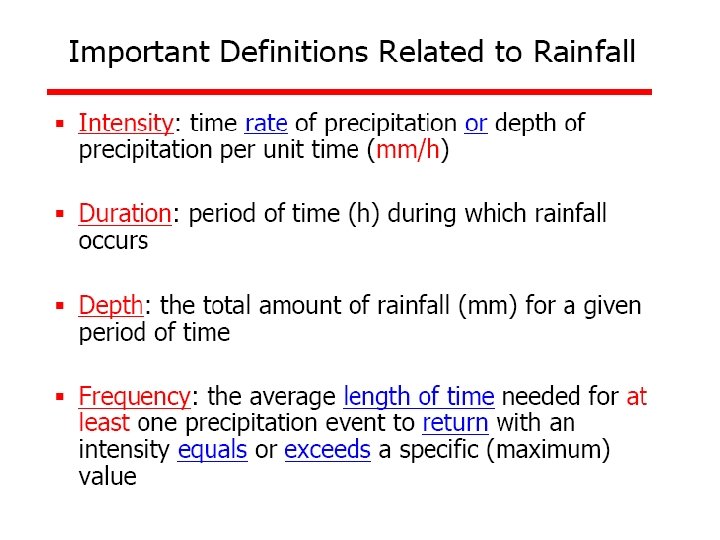 Important Definitions Related to Rainfall

▪ Intensity: time rate of precipitation or depth of precipitation per unit time (mm/h)

▪ Duration: period of time (h) during which rainfall occurs

▪ Depth: the total amount of rainfall (mm) for a given period of time

▪ Frequency: the average length of time needed for at least one precipitation event to return with an intensity equals or exceeds a specific (maximum) value